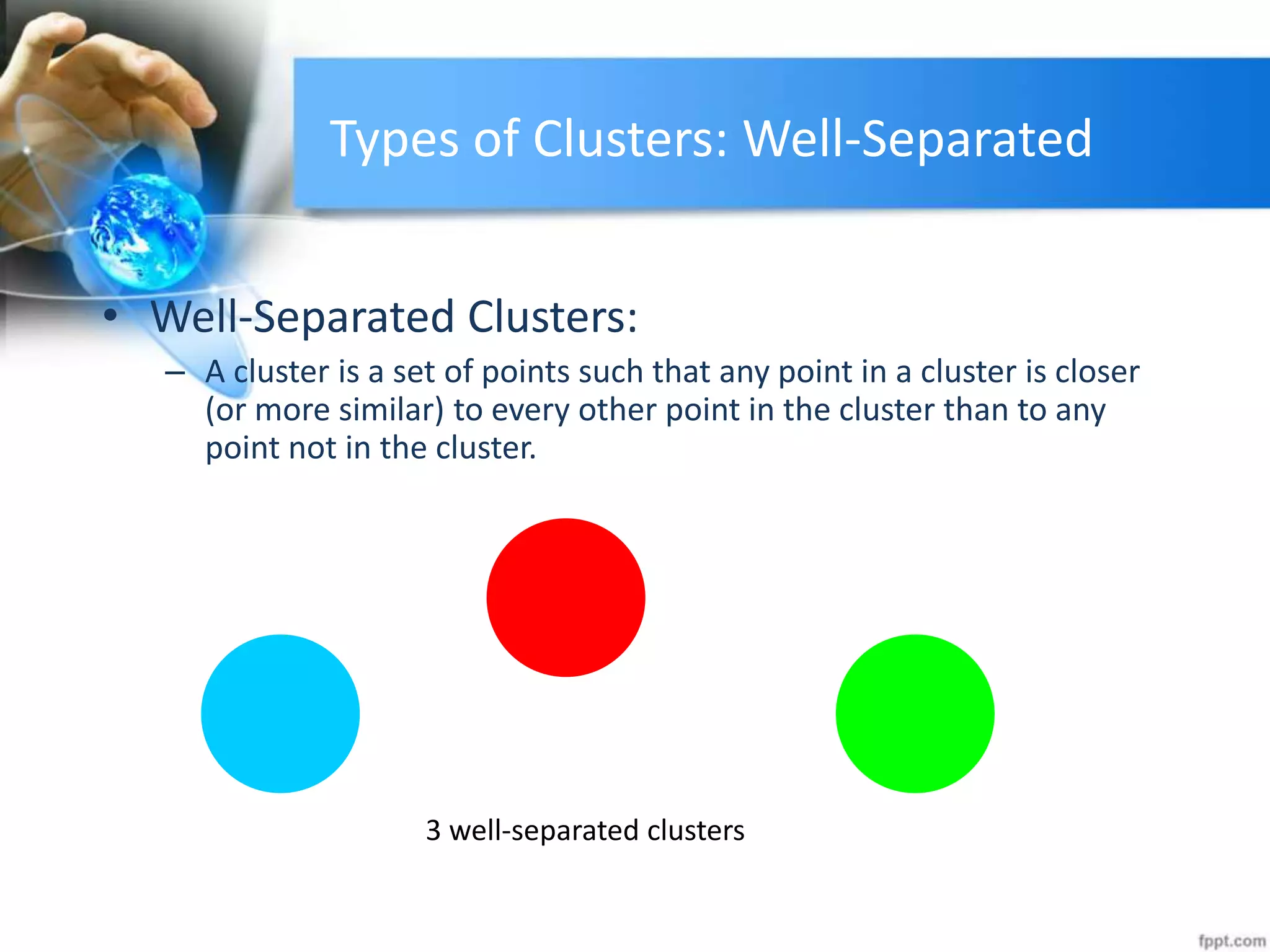 Types of Clusters: Well-Separated

• Well-Separated Clusters:

– A cluster is a set of points such that any point in a cluster is closer (or more similar) to every other point in the cluster than to any point not in the cluster.

3 well-separated clusters

fppt.com